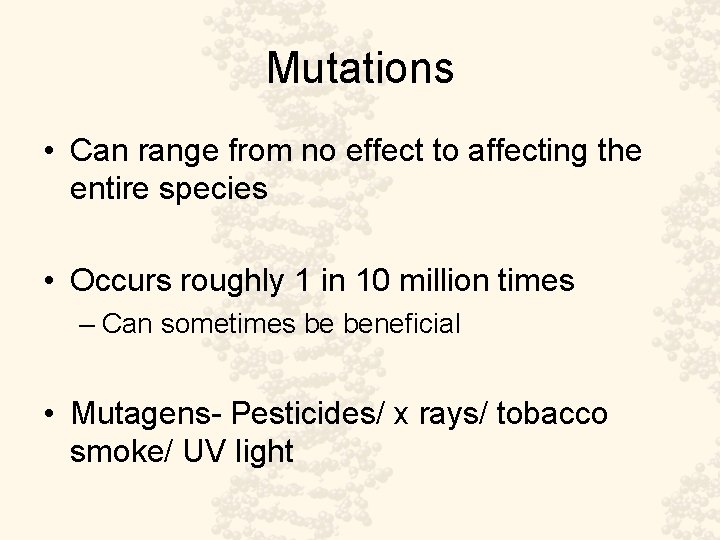 Mutations

• Can range from no effect to affecting the entire species

• Occurs roughly 1 in 10 million times
– Can sometimes be beneficial

• Mutagens- Pesticides/ x rays/ tobacco smoke/ UV light